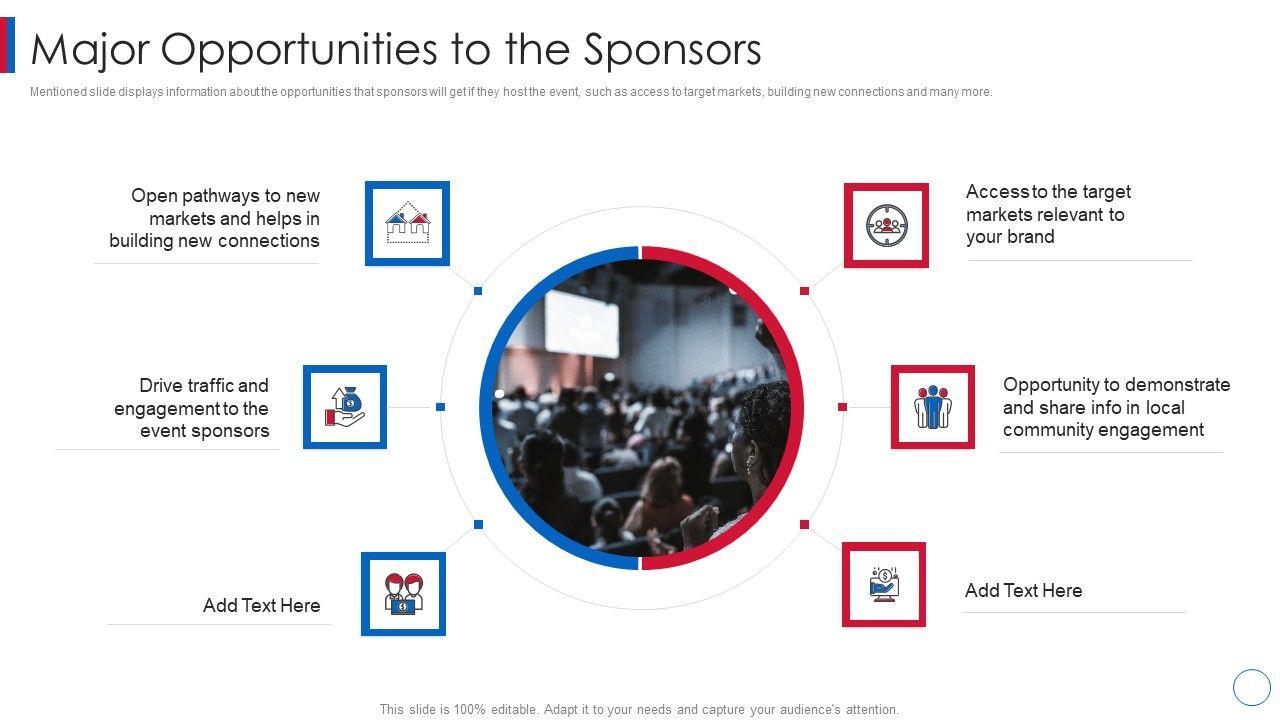 Major Opportunities to the Sponsors

Mentioned slide displays information about the opportunities that sponsors will get if they host the event, such as access to target markets, building new connections and many more.

Open pathways to new markets and helps in building new connections

Drive traffic and engagement to the event sponsors

Add Text Here

Access to the target markets relevant to your brand

Opportunity to demonstrate and share info in local community engagement

Add Text Here

This slide is 100% editable. Adapt it to your needs and capture your audience's attention.